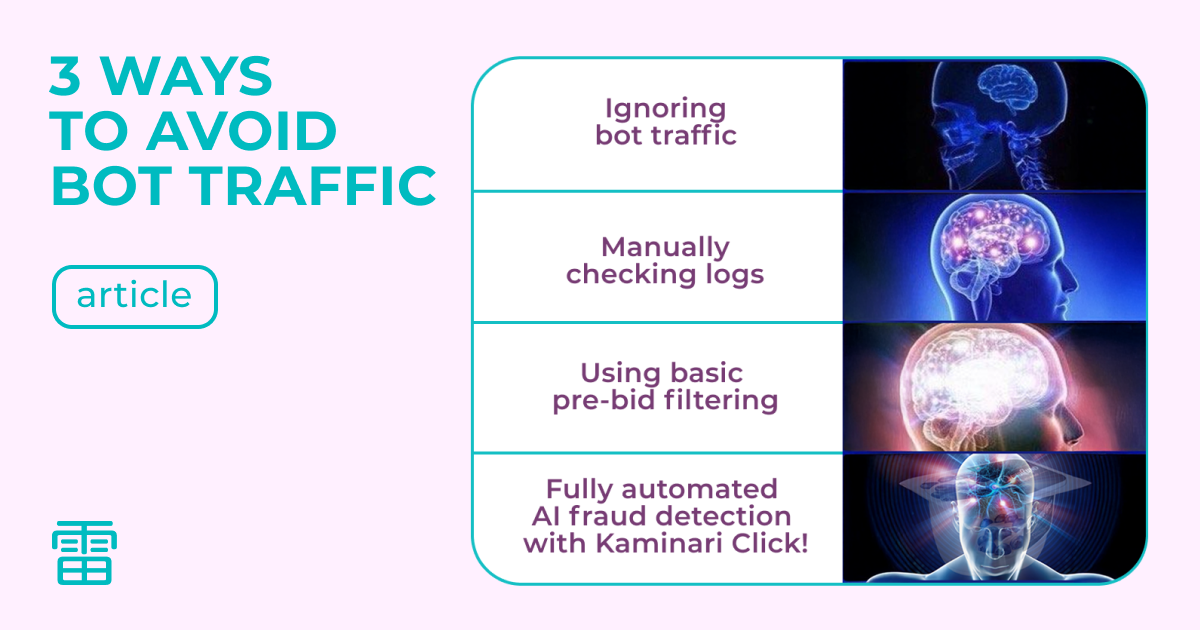 3 WAYS TO AVOID BOT TRAFFIC

article

雷

Ignoring bot traffic

Manually checking logs

Using basic pre-bid filtering

Fully automated AI fraud detection with Kaminari Click!